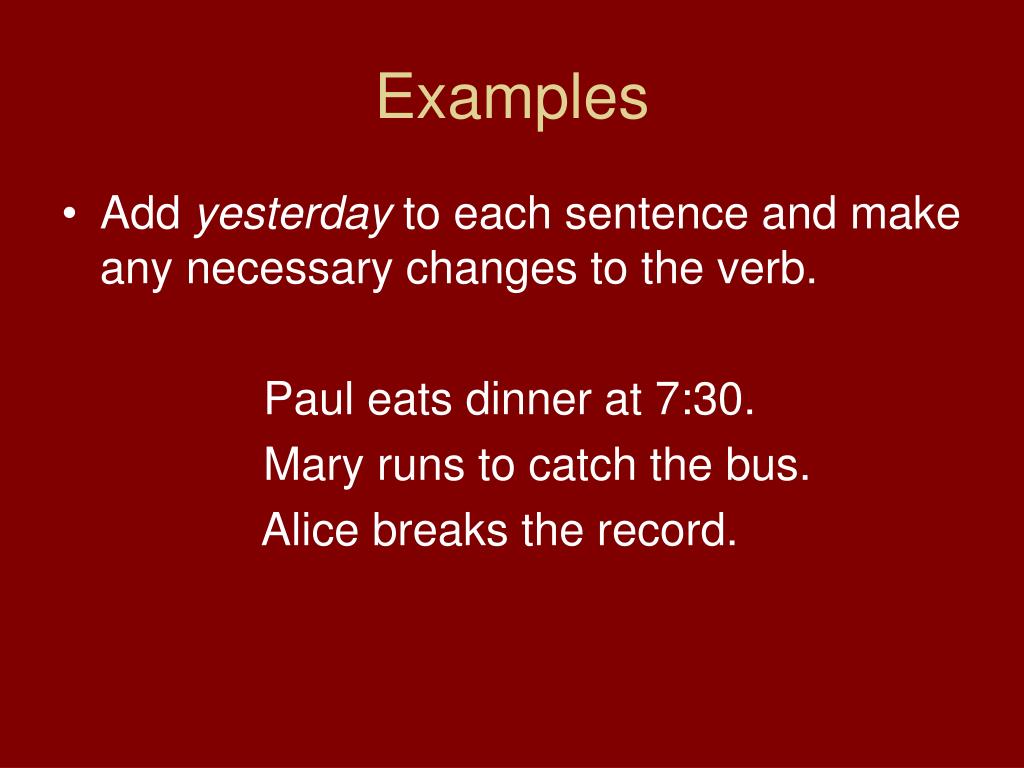 Examples

• Add yesterday to each sentence and make any necessary changes to the verb.

Paul eats dinner at 7:30.

Mary runs to catch the bus.

Alice breaks the record.